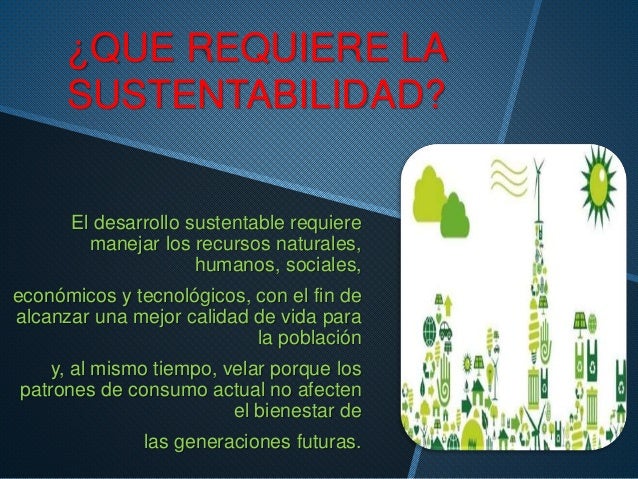 ¿QUE REQUIERE LA SUSTENTABILIDAD?

El desarrollo sustentable requiere manejar los recursos naturales, humanos, sociales,

económicos y tecnológicos, con el fin de alcanzar una mejor calidad de vida para la población

y, al mismo tiempo, velar porque los patrones de consumo actual no afecten el bienestar de

las generaciones futuras.